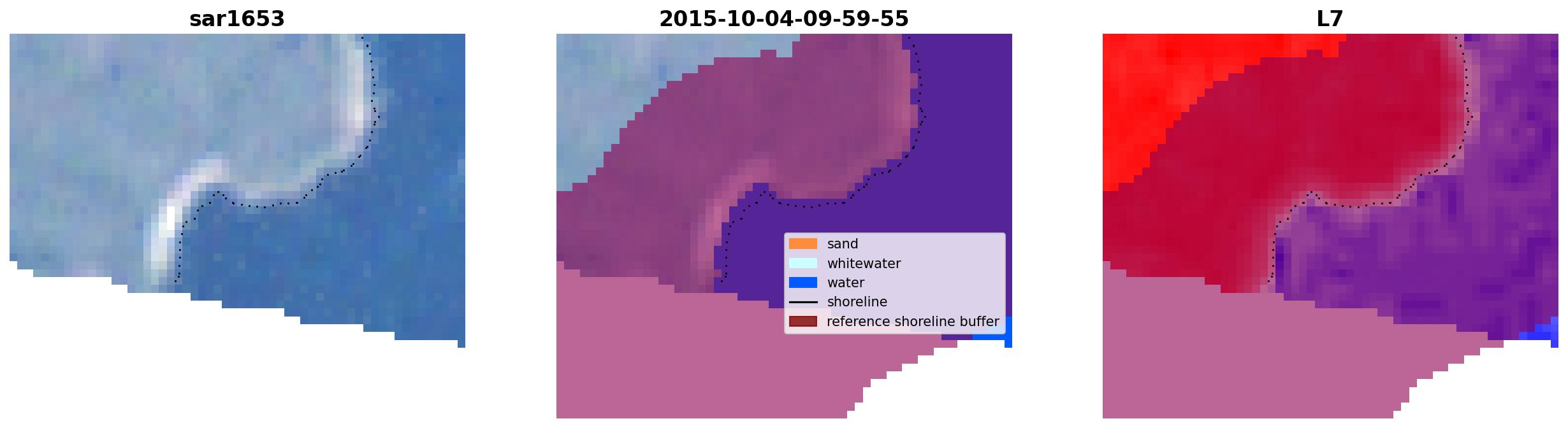 sar1653

2015-10-04-09-59-55

sand
whitewater
water
shoreline
reference shoreline buffer

L7